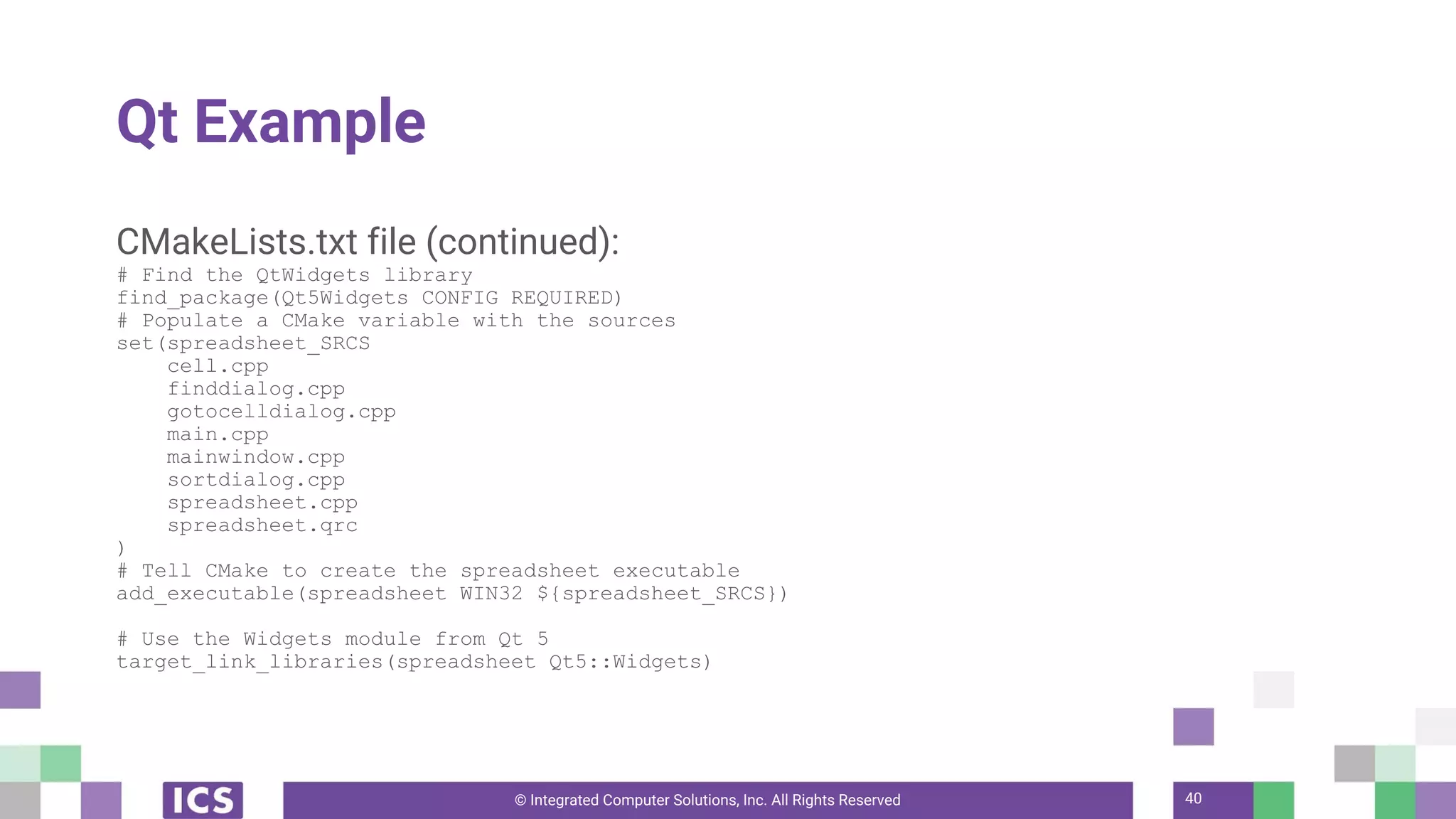 Qt Example

CMakeLists.txt file (continued):

# Find the QtWidgets library
find_package(Qt5Widgets CONFIG REQUIRED)
# Populate a CMake variable with the sources
set(spreadsheet_SRCS
    cell.cpp
    finddialog.cpp
    gotocelldialog.cpp
    main.cpp
    mainwindow.cpp
    sortdialog.cpp
    spreadsheet.cpp
    spreadsheet.qrc
)
# Tell CMake to create the spreadsheet executable
add_executable(spreadsheet WIN32 ${spreadsheet_SRCS})

# Use the Widgets module from Qt 5
target_link_libraries(spreadsheet Qt5::Widgets)

ICS

© Integrated Computer Solutions, Inc. All Rights Reserved

40